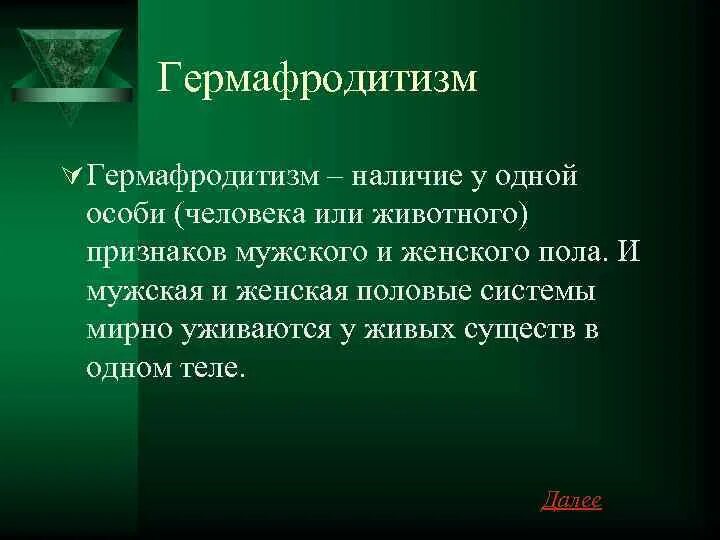 Гермафродитизм

Гермафродитизм – наличие у одной особи (человека или животного) признаков мужского и женского пола. И мужская и женская половые системы мирно уживаются у живых существ в одном теле.

Далее